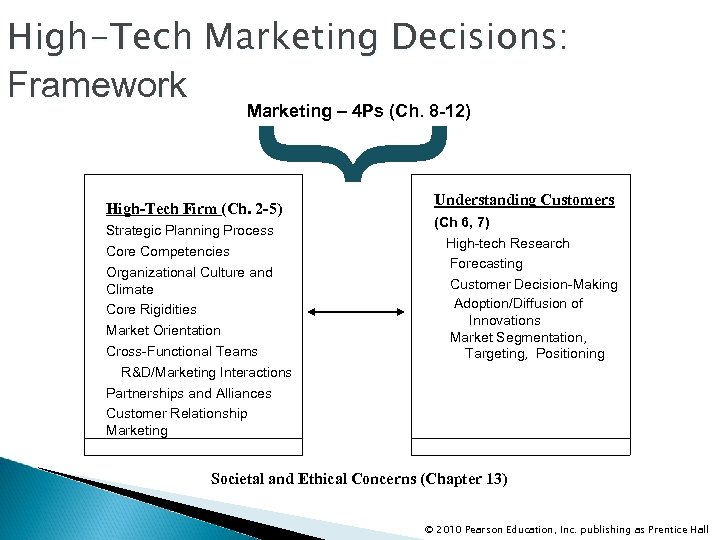 High-Tech Marketing Decisions: Framework

Marketing – 4Ps (Ch. 8-12)

High-Tech Firm (Ch. 2-5)
Strategic Planning Process
Core Competencies
Organizational Culture and Climate
Core Rigidities
Market Orientation
Cross-Functional Teams
R&D/Marketing Interactions
Partnerships and Alliances
Customer Relationship Marketing

Understanding Customers
(Ch 6, 7)
High-tech Research
Forecasting
Customer Decision-Making
Adoption/Diffusion of Innovations
Market Segmentation, Targeting, Positioning

Societal and Ethical Concerns (Chapter 13)

© 2010 Pearson Education, Inc. publishing as Prentice Hall